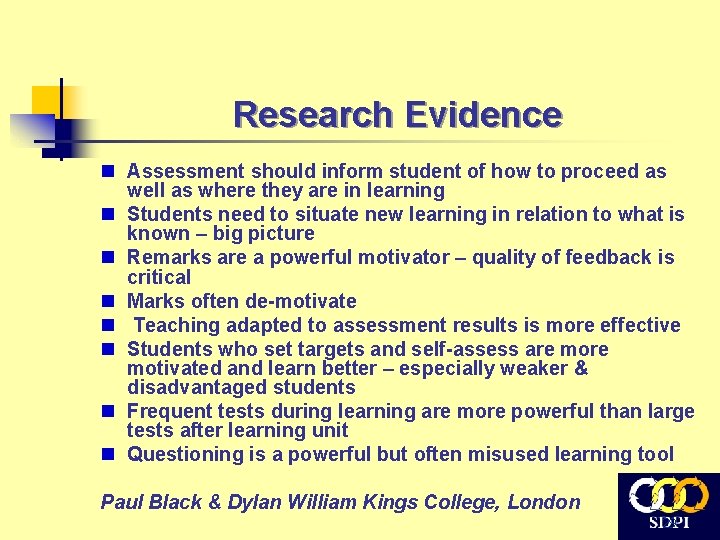 Research Evidence

- Assessment should inform student of how to proceed as well as where they are in learning
- Students need to situate new learning in relation to what is known – big picture
- Remarks are a powerful motivator – quality of feedback is critical
- Marks often de-motivate
- Teaching adapted to assessment results is more effective
- Students who set targets and self-assess are more motivated and learn better – especially weaker & disadvantaged students
- Frequent tests during learning are more powerful than large tests after learning unit
- Questioning is a powerful but often misused learning tool

Paul Black & Dylan William Kings College, London

SDPI